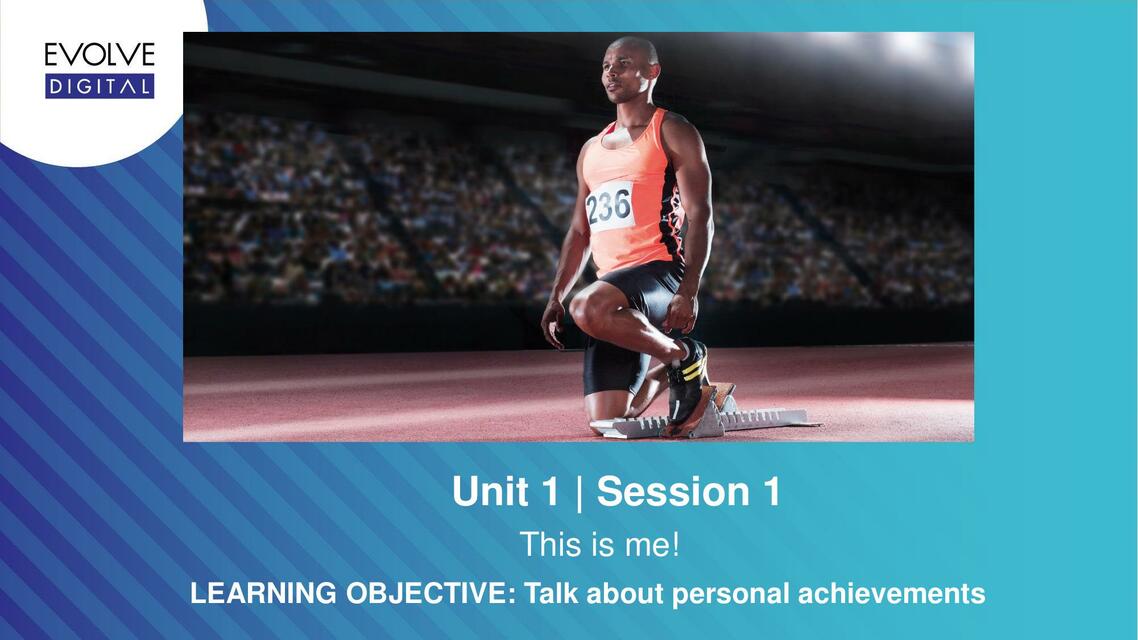 EVOLVE
DIGITAL

236

Unit 1 | Session 1

This is me!

LEARNING OBJECTIVE: Talk about personal achievements